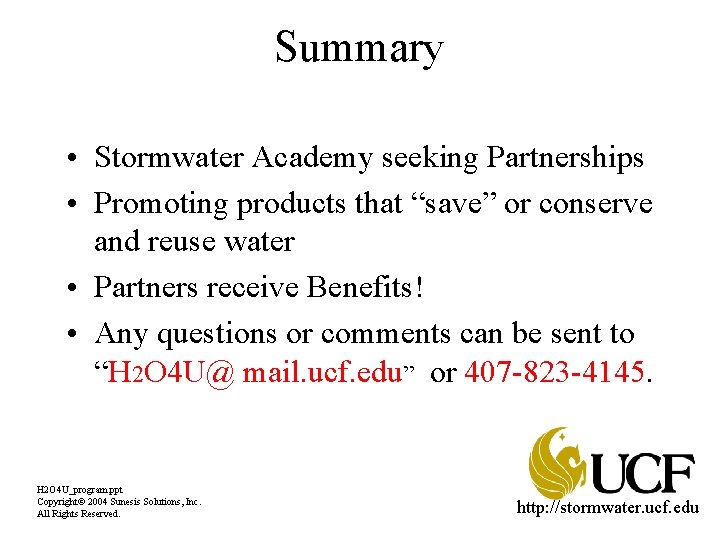 Summary

• Stormwater Academy seeking Partnerships
• Promoting products that “save” or conserve and reuse water
• Partners receive Benefits!
• Any questions or comments can be sent to “H2O4U@ mail.ucf.edu” or 407-823-4145.

H2O4U_program.ppt
Copyright© 2004 Sunesis Solutions, Inc.
All Rights Reserved.

UCF
http://stormwater.ucf.edu